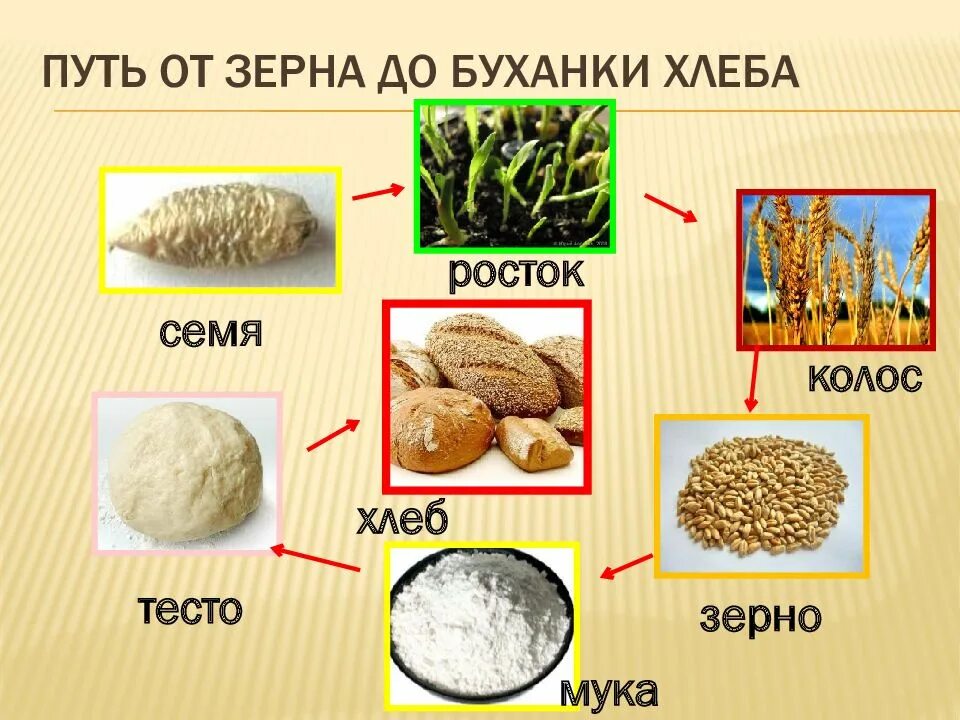 ПУТЬ ОТ ЗЕРНА ДО БУХАНКИ ХЛЕБА

семя

росток

колос

зерно

мука

тесто

хлеб